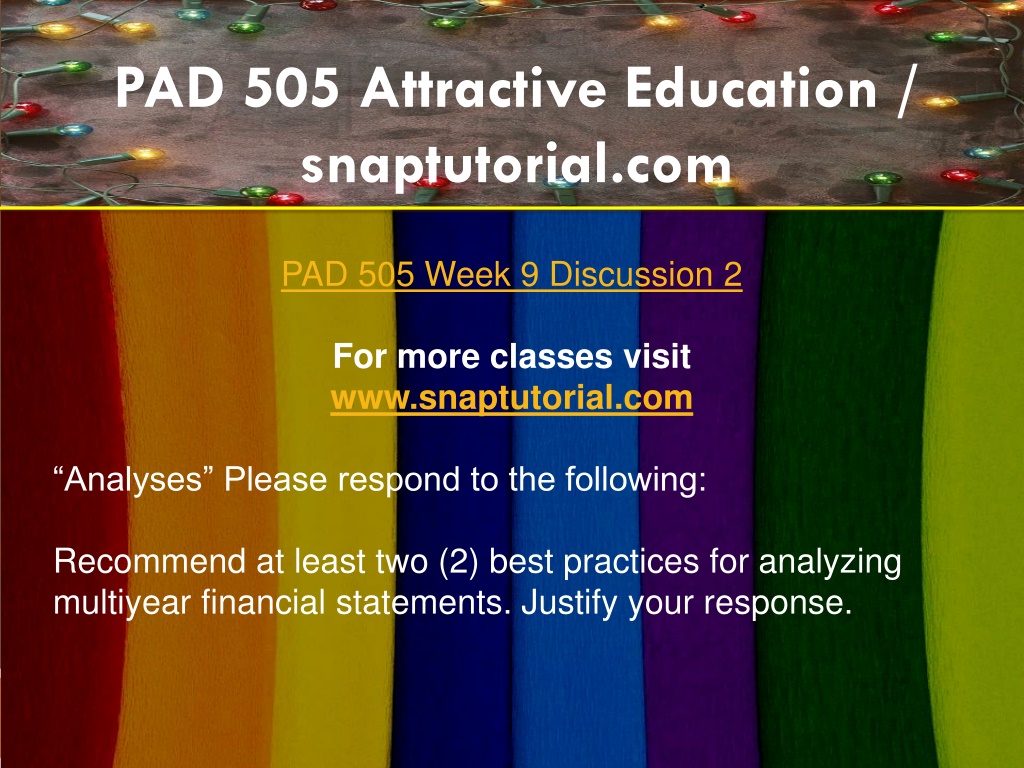 PAD 505 Attractive Education / snaptutorial.com

PAD 505 Week 9 Discussion 2

For more classes visit
www.snaptutorial.com

“Analyses” Please respond to the following:

Recommend at least two (2) best practices for analyzing multiyear financial statements. Justify your response.